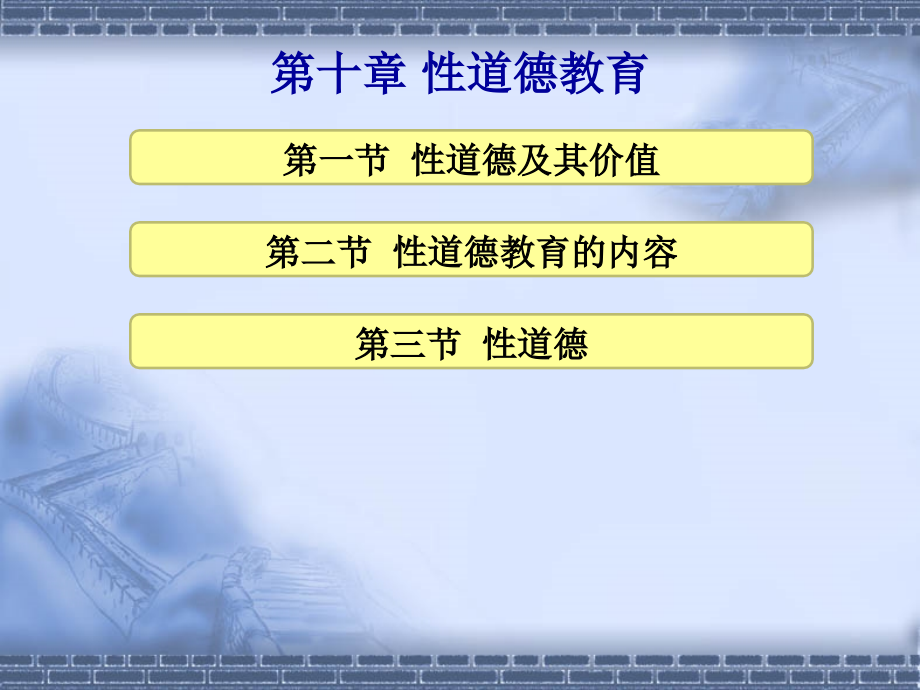 第十章 性道德教育

第一节 性道德及其价值

第二节 性道德教育的内容

第三节 性道德